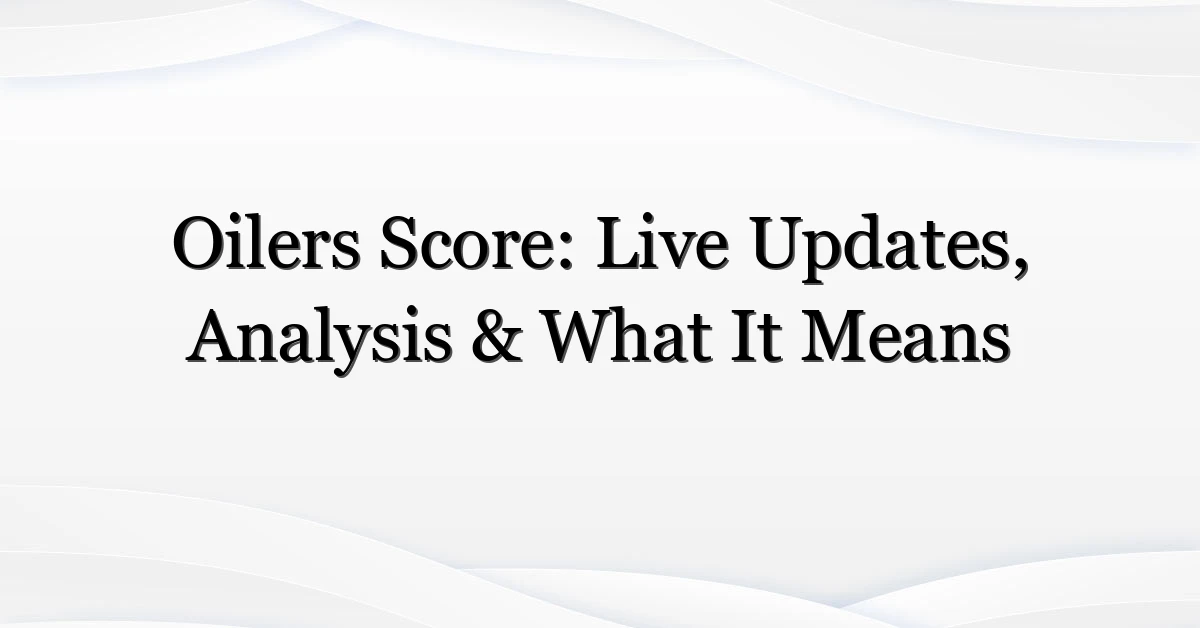 Oilers Score: Live Updates, Analysis & What It Means